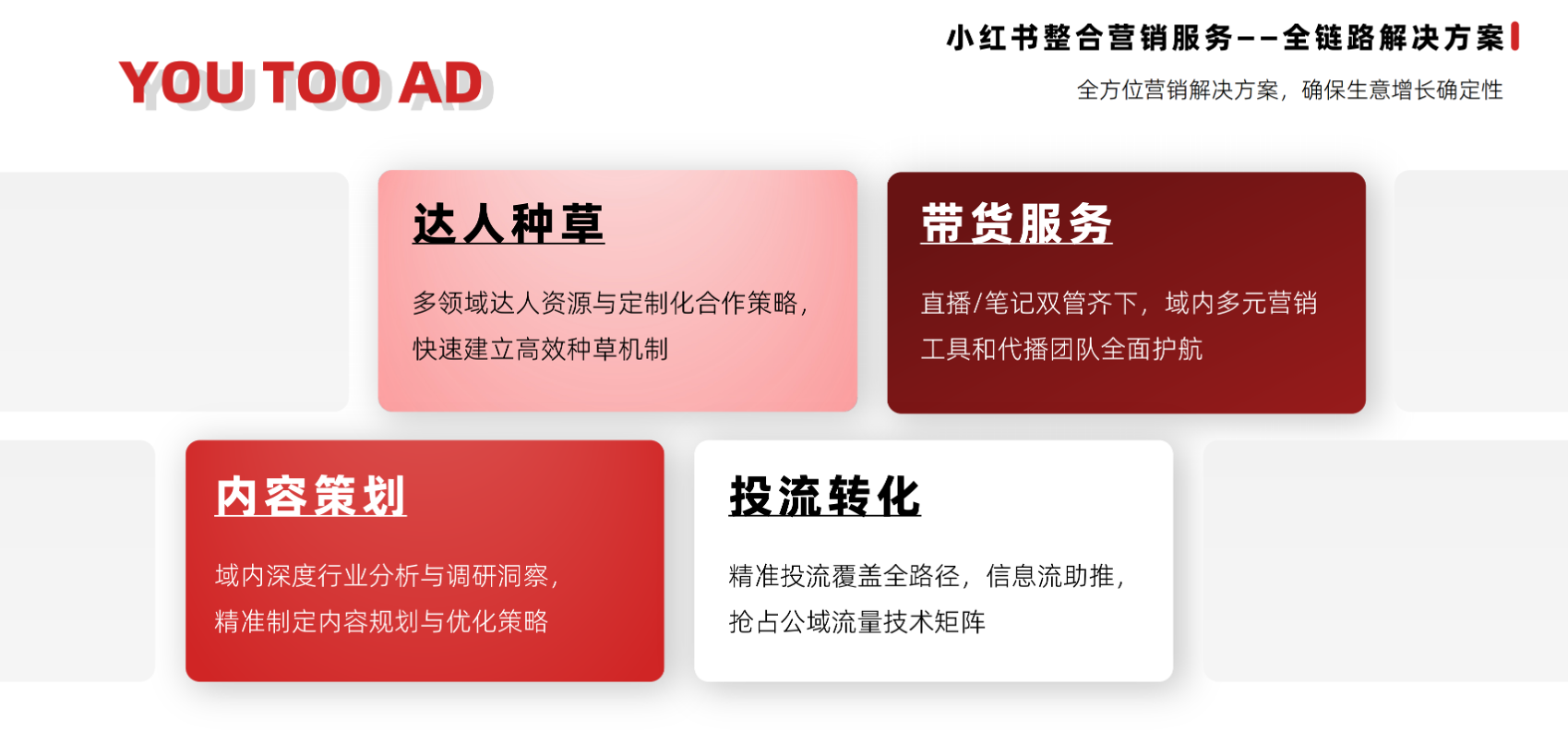 YOU TOO AD

小红书整合营销服务——全链路解决方案

全方位营销解决方案，确保生意增长确定性

达人种草

多领域达人资源与定制化合作策略，快速建立高效种草机制

带货服务

直播/笔记双管齐下，域内多元营销工具和代播团队全面护航

内容策划

域内深度行业分析与调研洞察，精准制定内容规划与优化策略

投流转化

精准投流覆盖全路径，信息流助推，抢占公域流量技术矩阵